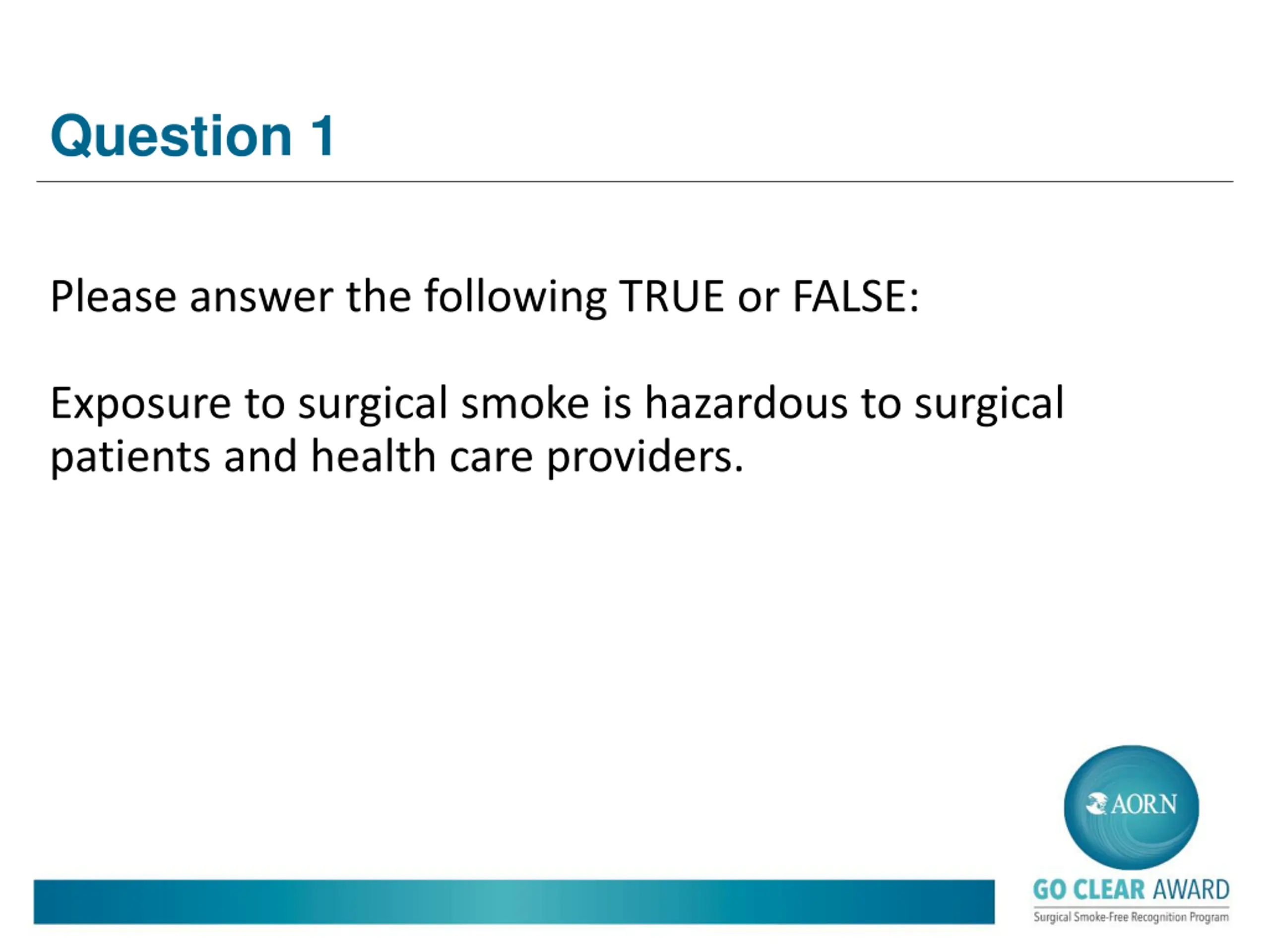 Question 1

Please answer the following TRUE or FALSE:

Exposure to surgical smoke is hazardous to surgical patients and health care providers.

AORN

GO CLEAR AWARD
Surgical Smoke-Free Recognition Program